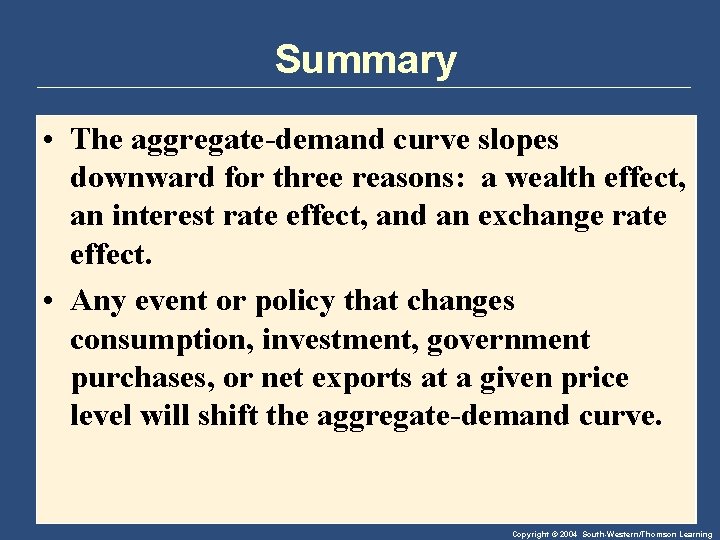 Summary

• The aggregate-demand curve slopes downward for three reasons: a wealth effect, an interest rate effect, and an exchange rate effect.

• Any event or policy that changes consumption, investment, government purchases, or net exports at a given price level will shift the aggregate-demand curve.

Copyright © 2004 South-Western/Thomson Learning